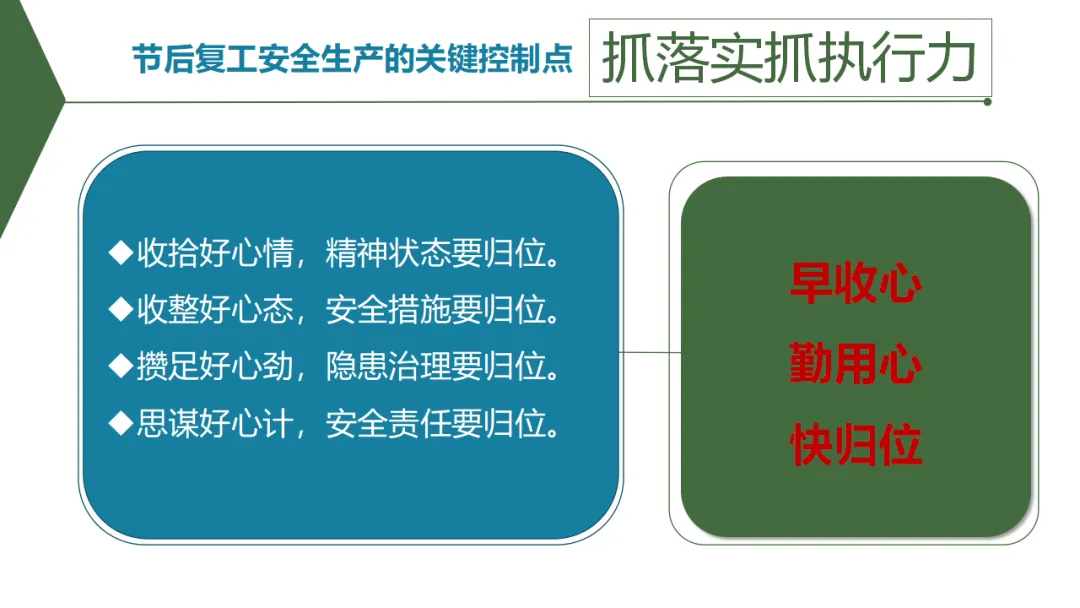 节后复工安全生产的关键控制点

抓落实抓执行力

◆收拾好心情，精神状态要归位。
◆收整好心态，安全措施要归位。
◆攒足好心劲，隐患治理要归位。
◆思谋好心计，安全责任要归位。

早收心
勤用心
快归位